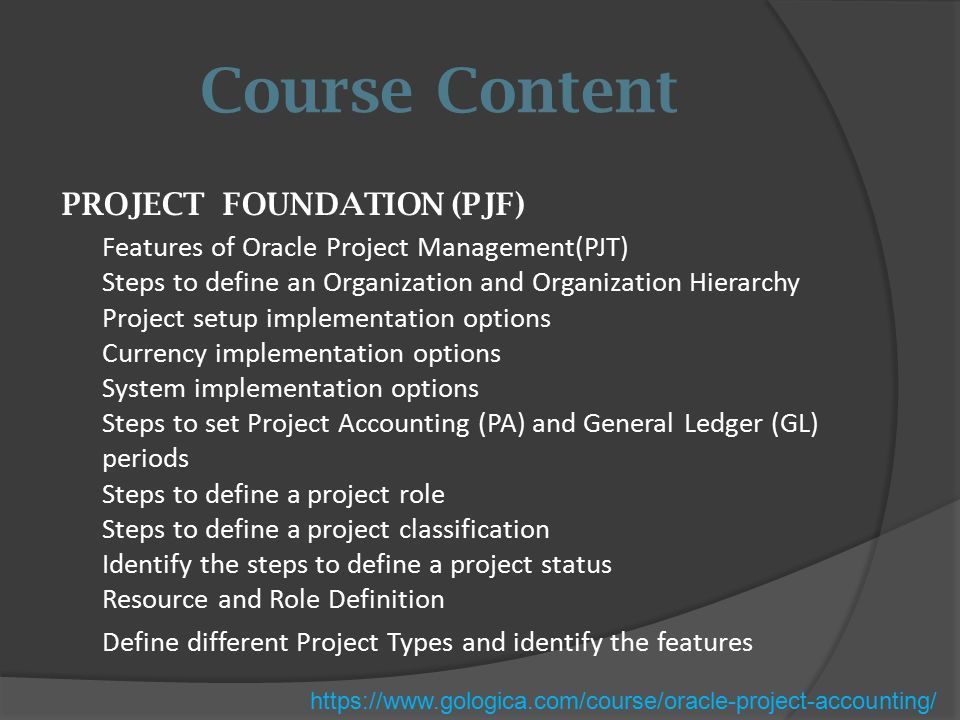 Course Content

PROJECT FOUNDATION (PJF)

Features of Oracle Project Management(PJT)
Steps to define an Organization and Organization Hierarchy
Project setup implementation options
Currency implementation options
System implementation options
Steps to set Project Accounting (PA) and General Ledger (GL) periods
Steps to define a project role
Steps to define a project classification
Identify the steps to define a project status
Resource and Role Definition
Define different Project Types and identify the features

https://www.gologica.com/course/oracle-project-accounting/